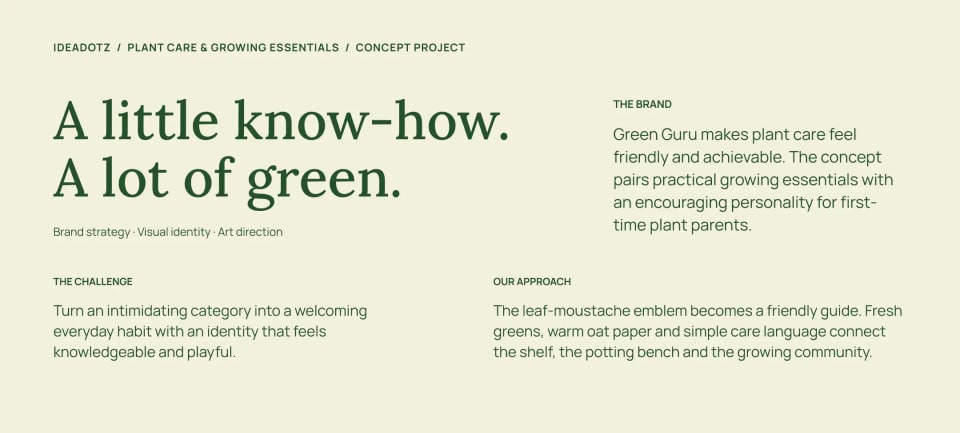 IDEADOTZ / PLANT CARE & GROWING ESSENTIALS / CONCEPT PROJECT

A little know-how.
A lot of green.

Brand strategy · Visual identity · Art direction

THE BRAND

Green Guru makes plant care feel friendly and achievable. The concept pairs practical growing essentials with an encouraging personality for first-time plant parents.

THE CHALLENGE

Turn an intimidating category into a welcoming everyday habit with an identity that feels knowledgeable and playful.

OUR APPROACH

The leaf-moustache emblem becomes a friendly guide. Fresh greens, warm oat paper and simple care language connect the shelf, the potting bench and the growing community.